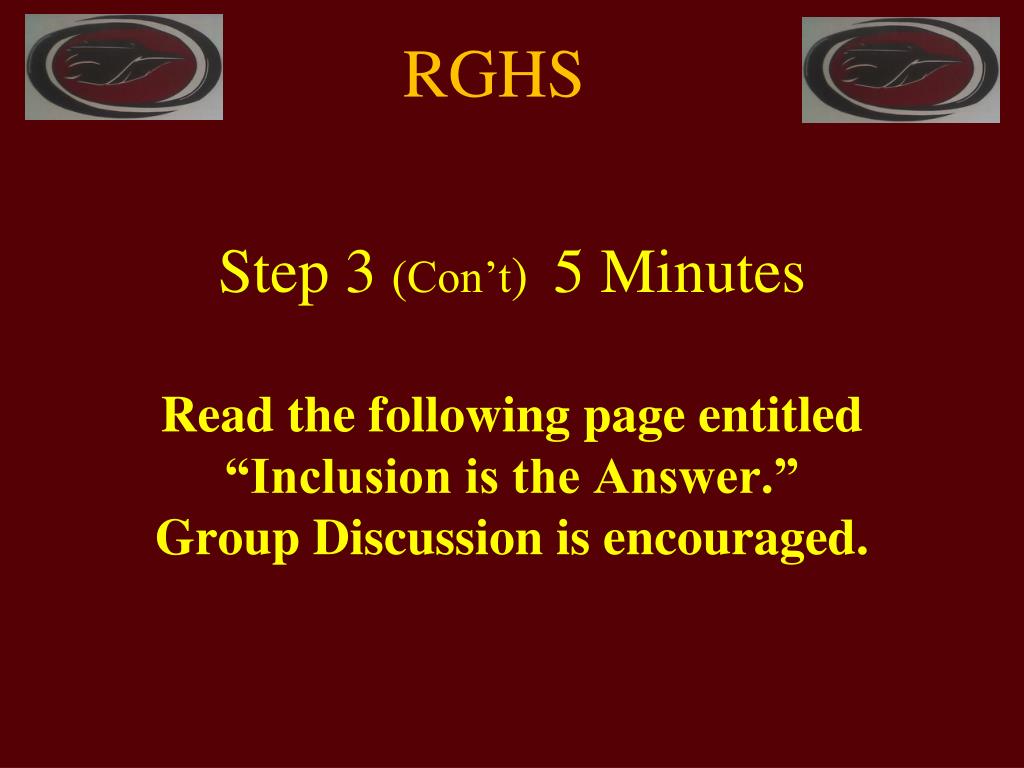 RGHS

Step 3 (Con’t) 5 Minutes

Read the following page entitled “Inclusion is the Answer.” Group Discussion is encouraged.